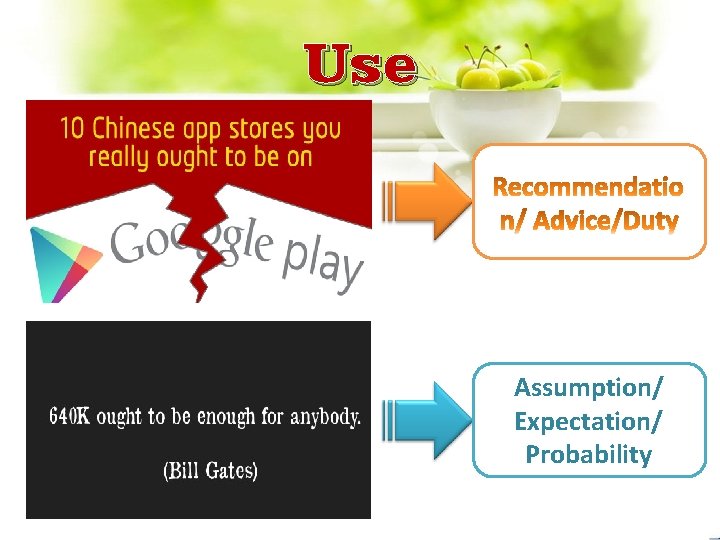 Use

10 Chinese app stores you really ought to be on

Google play

Recommendation/ Advice/Duty

640K ought to be enough for anybody.

(Bill Gates)

Assumption/ Expectation/ Probability